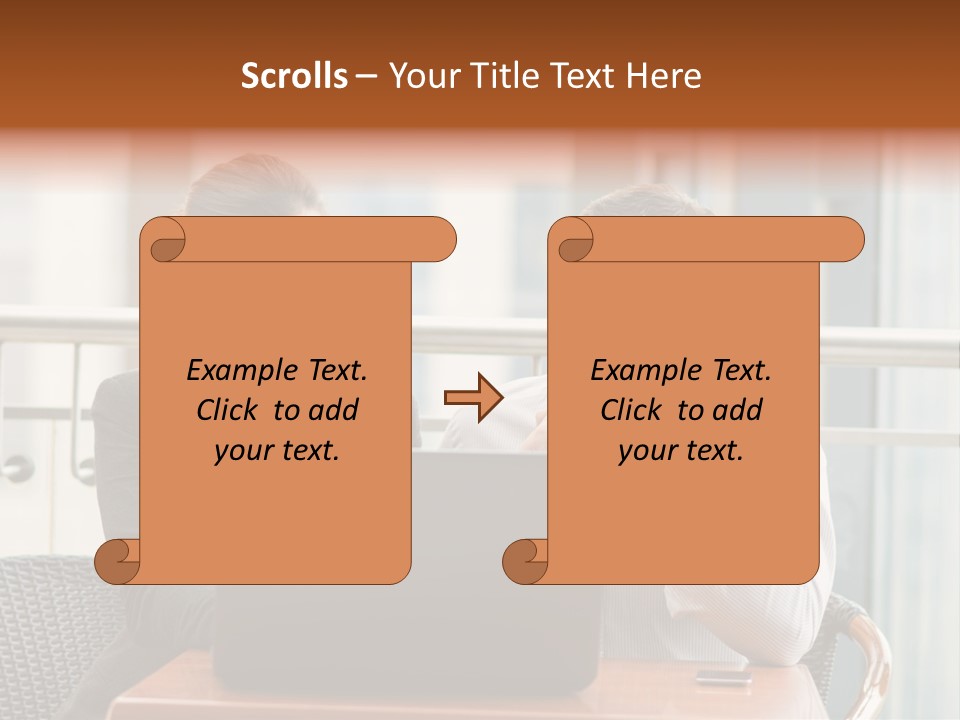 Scrolls – Your Title Text Here

Example Text. Click to add your text.

Example Text. Click to add your text.